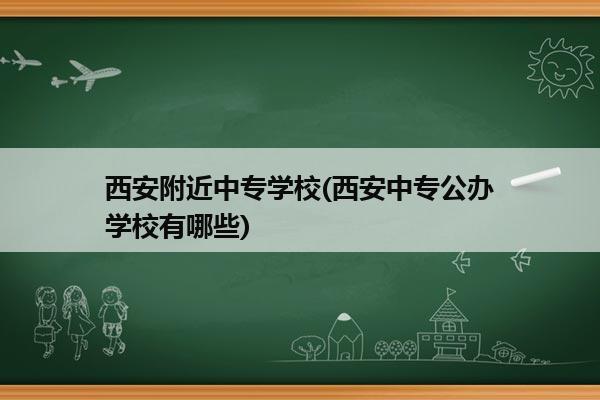 西安附近中专学校(西安中专公办学校有哪些)